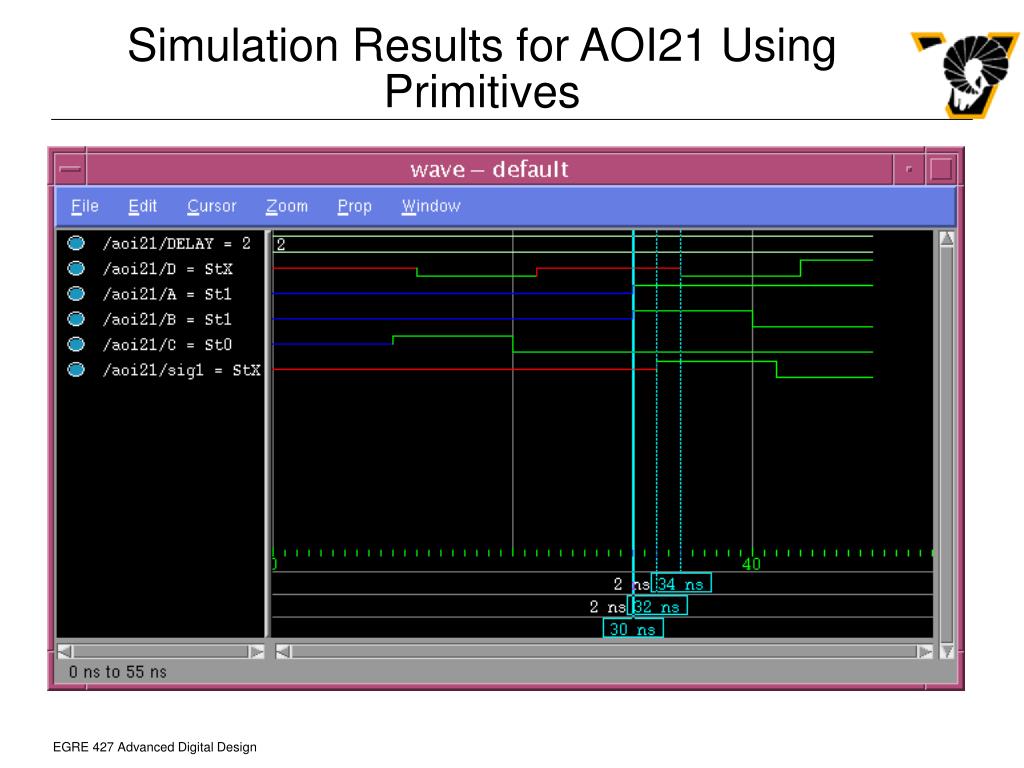 Simulation Results for AOI21 Using Primitives

wave – default

File Edit Cursor Zoom Prop Window

/aoi21/DELAY = 2
/aoi21/D = StX
/aoi21/A = St1
/aoi21/B = St1
/aoi21/C = St0
/aoi21/sig1 = StX

2

0 40

2 ns 34 ns
2 ns 32 ns
30 ns

0 ns to 55 ns

EGRE 427 Advanced Digital Design